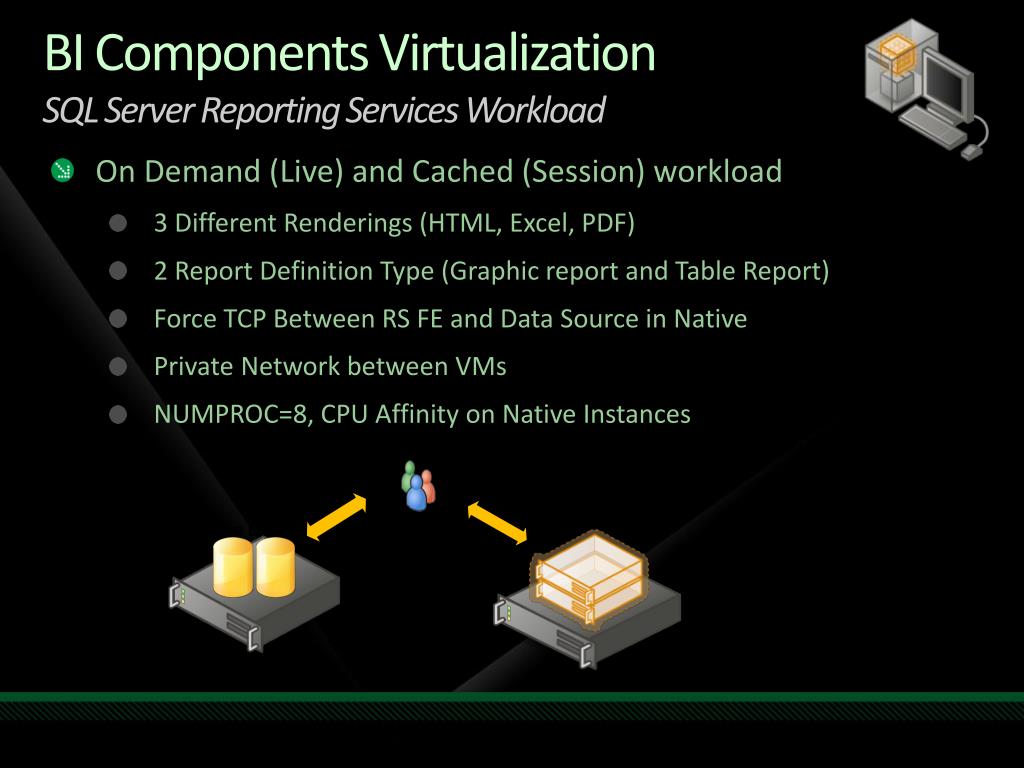 BI Components Virtualization

SQL Server Reporting Services Workload

On Demand (Live) and Cached (Session) workload

3 Different Renderings (HTML, Excel, PDF)

2 Report Definition Type (Graphic report and Table Report)

Force TCP Between RS FE and Data Source in Native

Private Network between VMs

NUMPROC=8, CPU Affinity on Native Instances